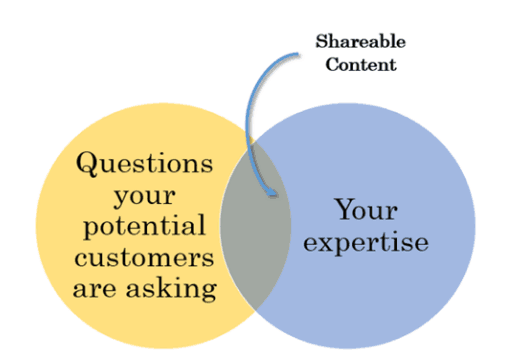 Shareable Content

Questions your potential customers are asking

Your expertise